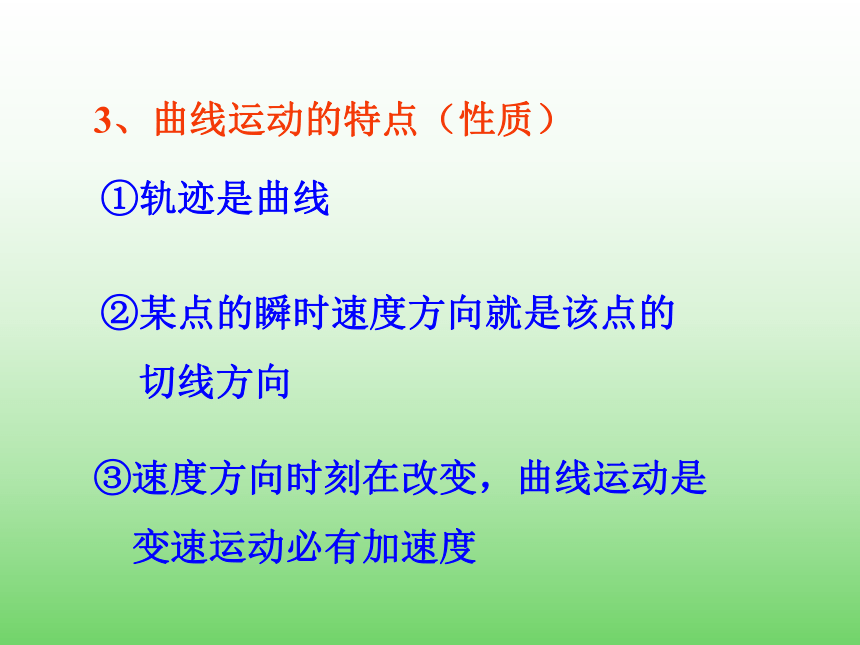 3、曲线运动的特点（性质）

①轨迹是曲线

②某点的瞬时速度方向就是该点的切线方向

③速度方向时刻在改变，曲线运动是变速运动必有加速度